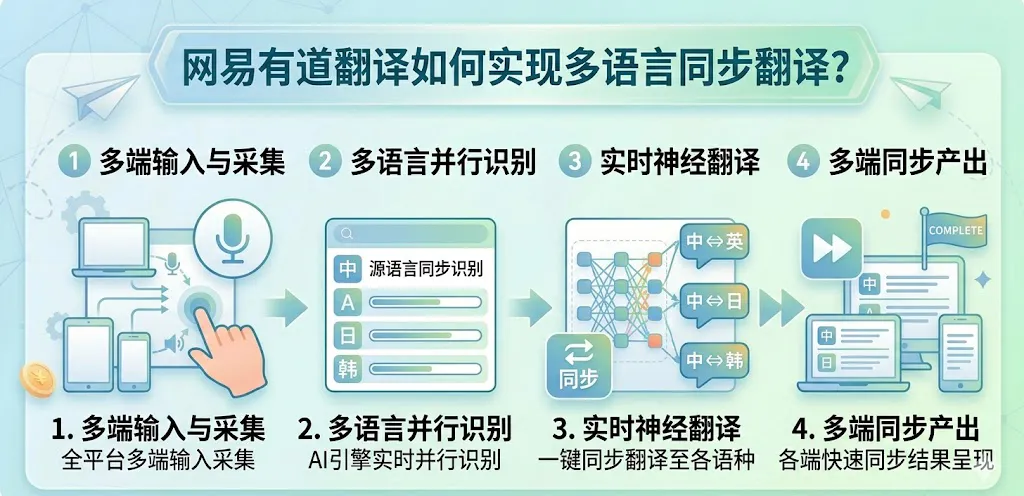 网易有道翻译如何实现多语言同步翻译？

1 多端输入与采集 2 多语言并行识别 3 实时神经翻译 4 多端同步产出

中 源语言同步识别
A
日
韩

中⇔英
中⇔日
中⇔韩
同步

COMPLETE
中
A
中
日

1. 多端输入与采集
全平台多端输入采集

2. 多语言并行识别
AI引擎实时并行识别

3. 实时神经翻译
一键同步翻译至各语种

4. 多端同步产出
各端快速同步结果呈现